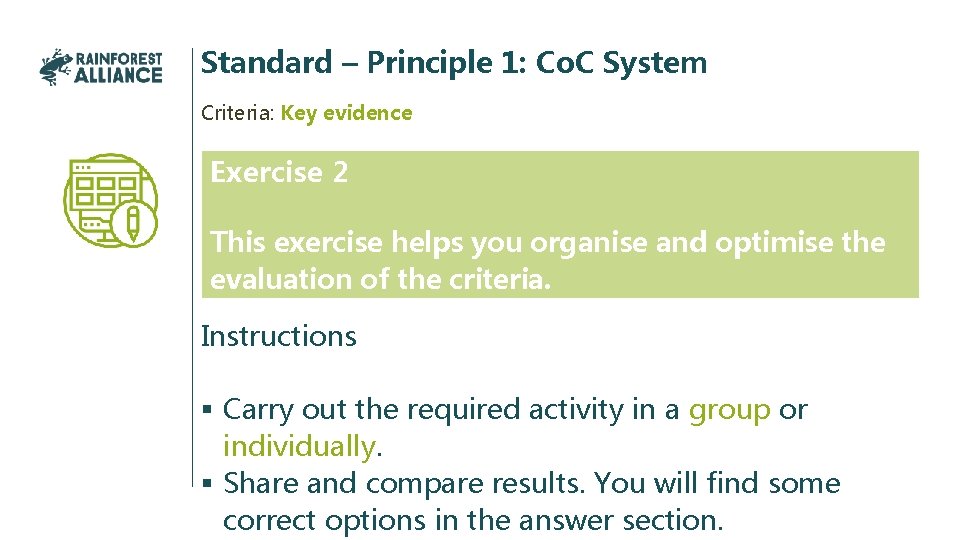 RAINFOREST ALLIANCE

Standard – Principle 1: CoC System

Criteria: Key evidence

Exercise 2

This exercise helps you organise and optimise the evaluation of the criteria.

Instructions

▪ Carry out the required activity in a group or individually.
▪ Share and compare results. You will find some correct options in the answer section.